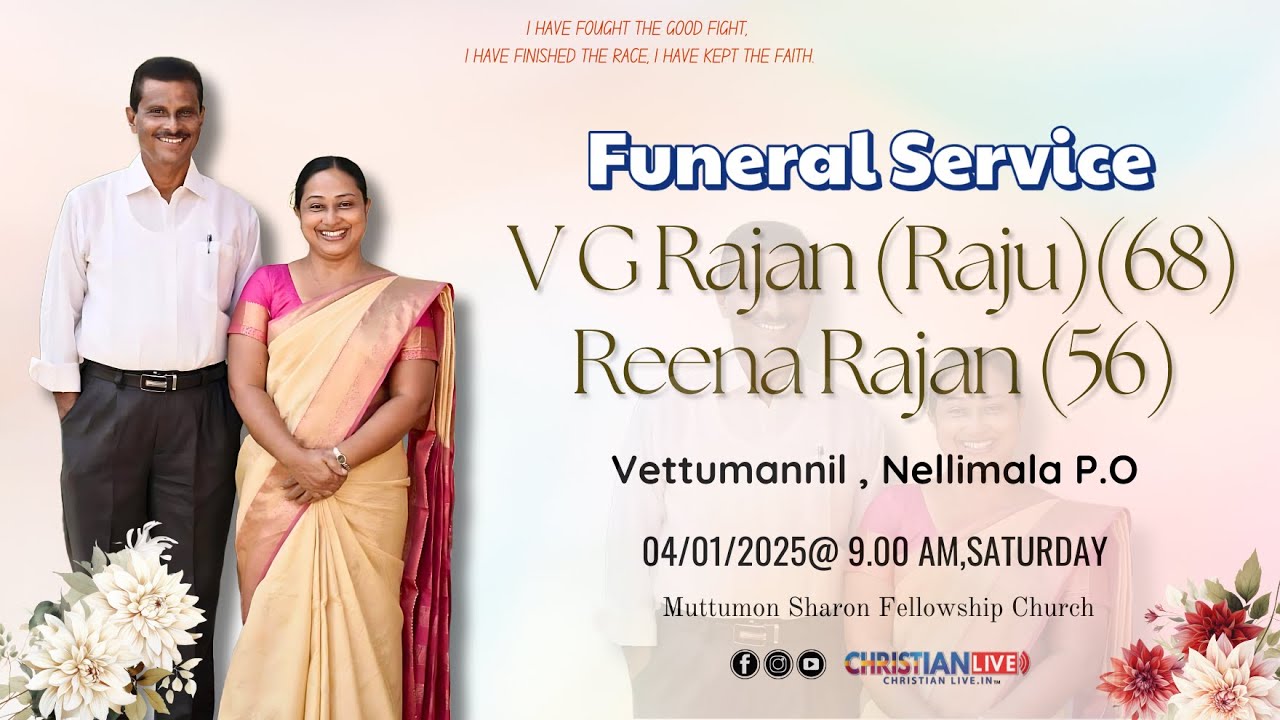 I HAVE FOUGHT THE GOOD FIGHT,
I HAVE FINISHED THE RACE, I HAVE KEPT THE FAITH.

Funeral Service

V G Rajan (Raju)(68)
Reena Rajan (56)

Vettumannil , Nellimala P.O

04/01/2025@ 9.00 AM,SATURDAY

Muttumon Sharon Fellowship Church

CHRISTIAN LIVE
CHRISTIAN LIVE.IN